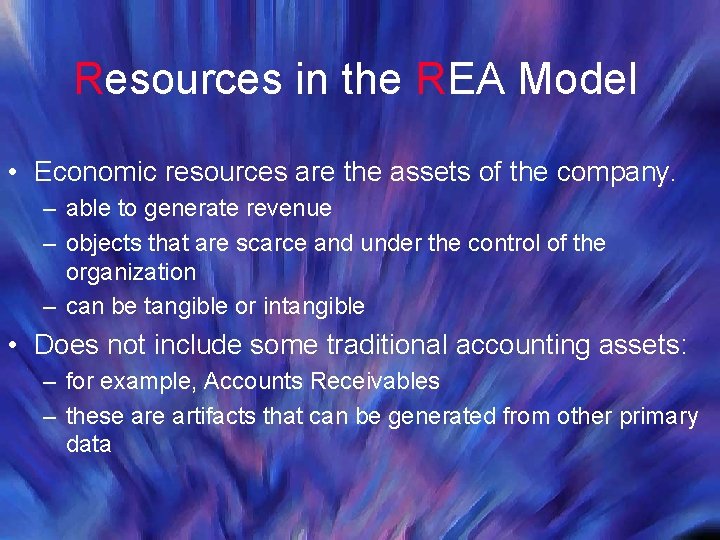 Resources in the REA Model

• Economic resources are the assets of the company.
– able to generate revenue
– objects that are scarce and under the control of the organization
– can be tangible or intangible

• Does not include some traditional accounting assets:
– for example, Accounts Receivables
– these are artifacts that can be generated from other primary data